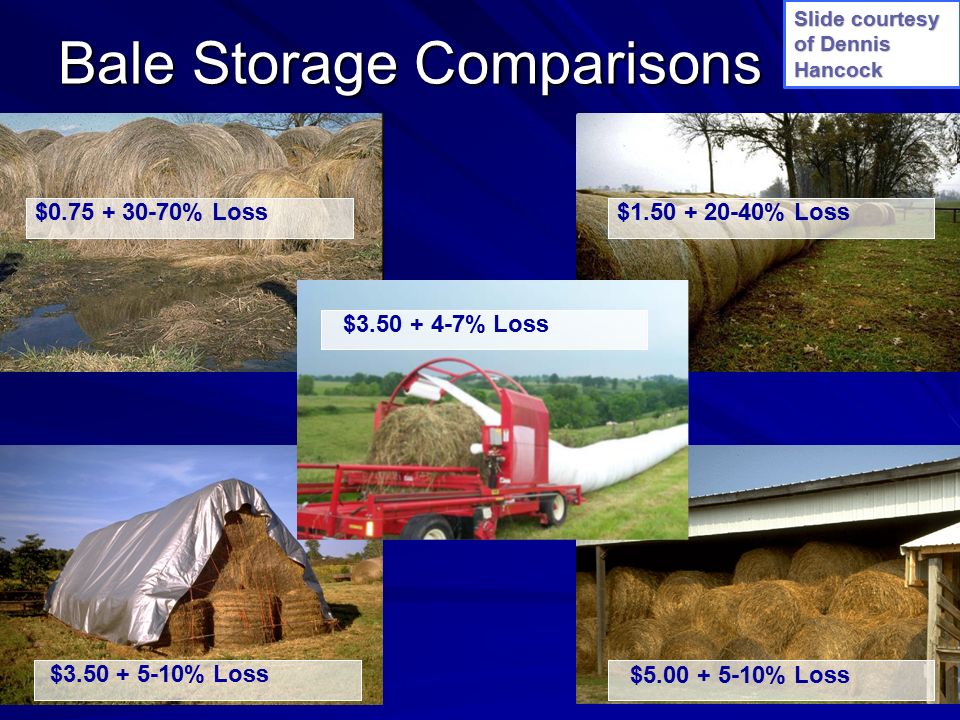 Bale Storage Comparisons

Slide courtesy of Dennis Hancock

\$0.75 + 30-70% Loss

\$1.50 + 20-40% Loss

\$3.50 + 4-7% Loss

\$3.50 + 5-10% Loss

\$5.00 + 5-10% Loss